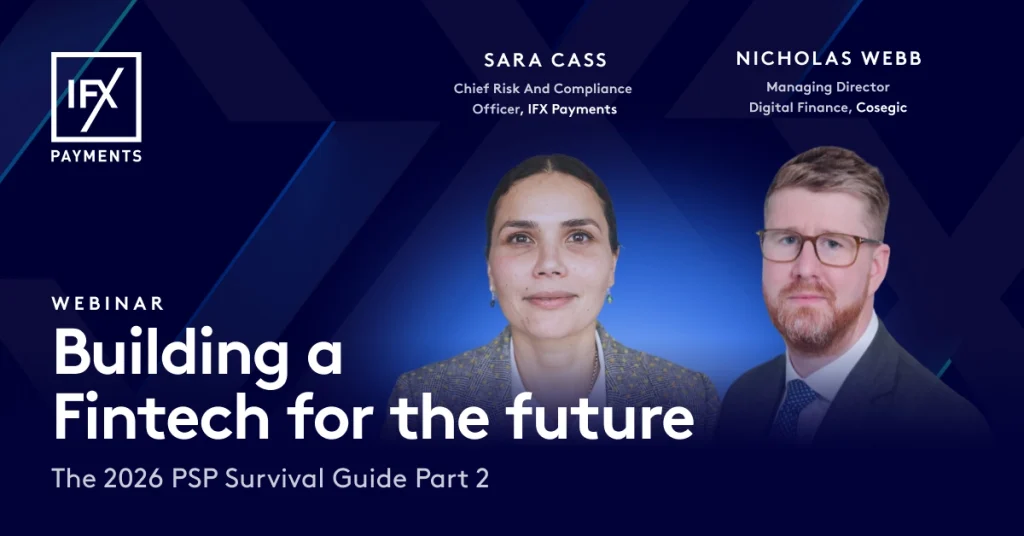 IFX
PAYMENTS

SARA CASS
Chief Risk And Compliance Officer, IFX Payments

NICHOLAS WEBB
Managing Director Digital Finance, Cosegic

WEBINAR
Building a Fintech for the future
The 2026 PSP Survival Guide Part 2